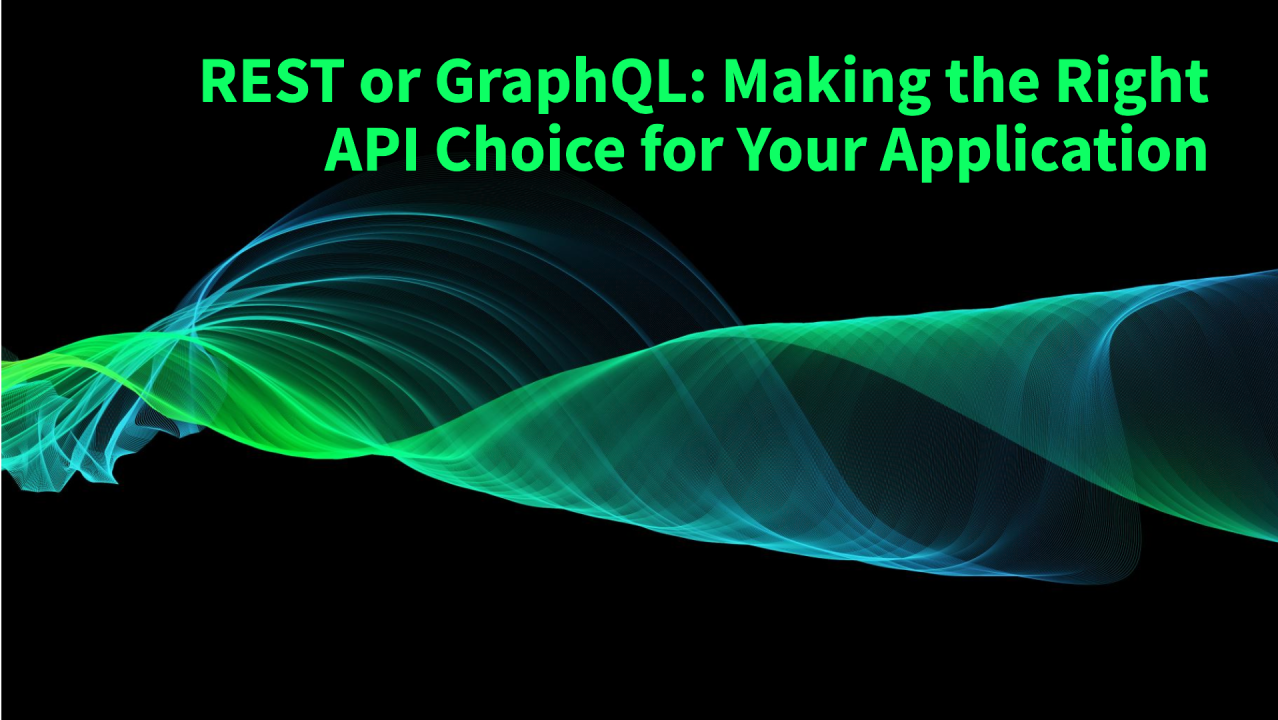 REST or GraphQL: Making the Right API Choice for Your Application